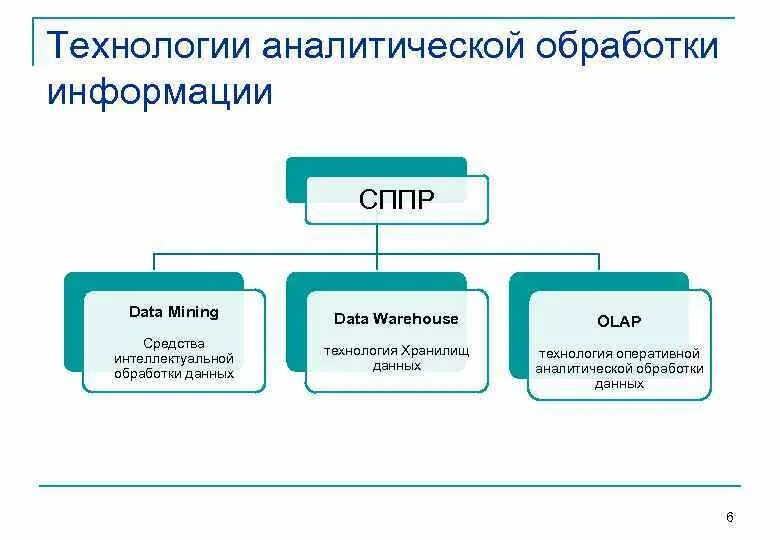 Технологии аналитической обработки информации

СППР

Data Mining

Средства интеллектуальной обработки данных

Data Warehouse

технология Хранилищ данных

OLAP

технология оперативной аналитической обработки данных

6